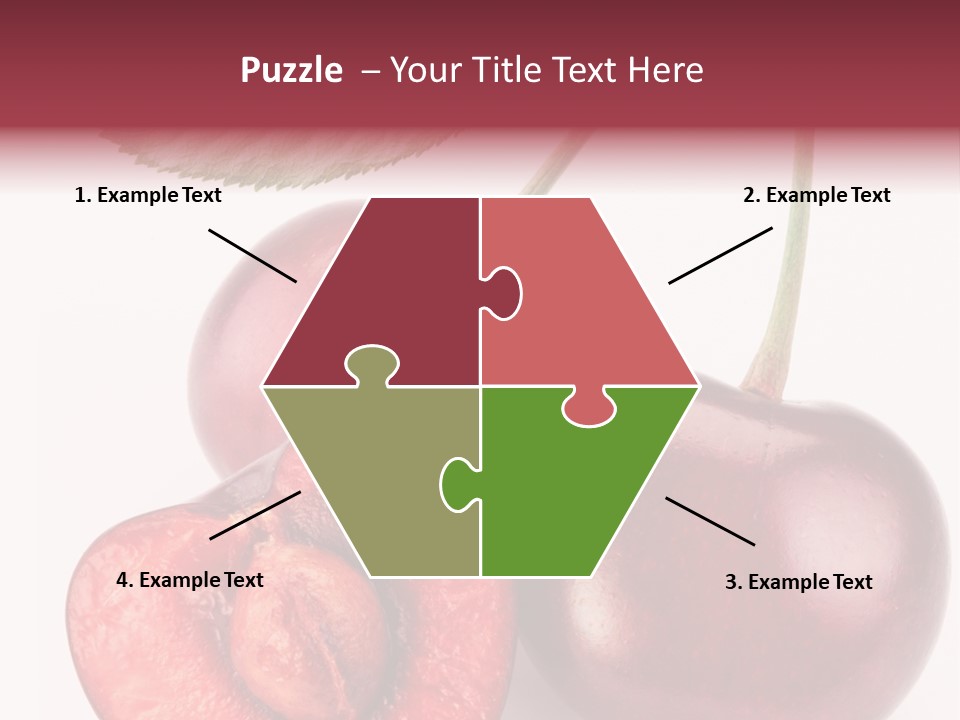 Puzzle – Your Title Text Here

1. Example Text

2. Example Text

4. Example Text

3. Example Text